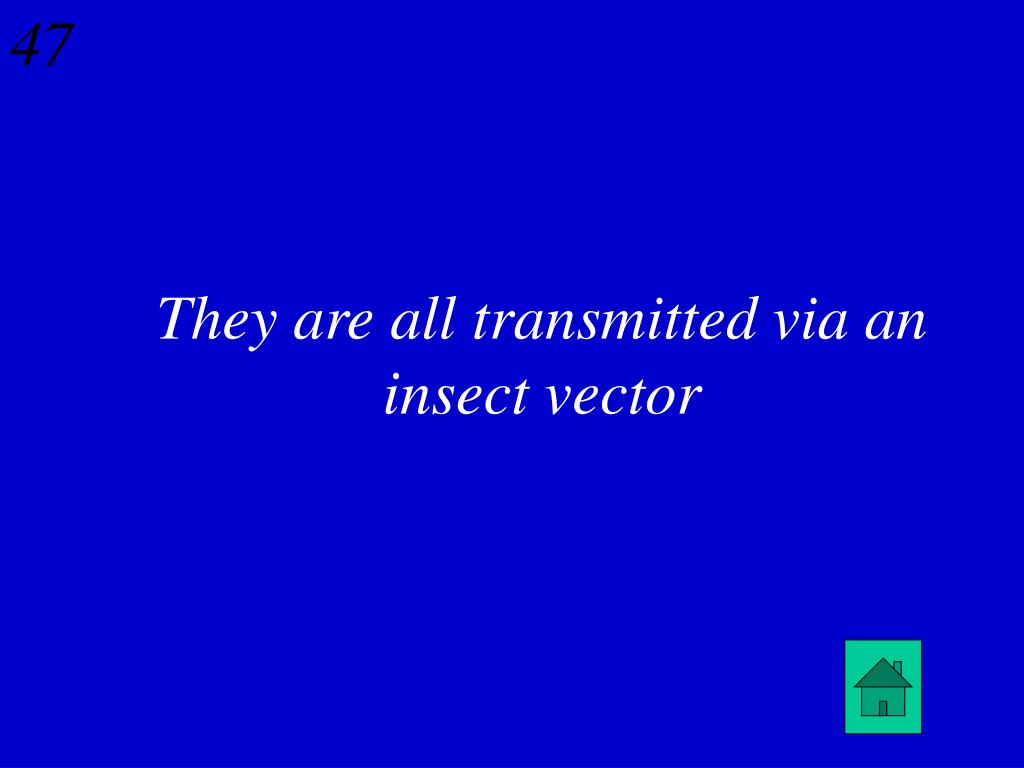 47

They are all transmitted via an insect vector